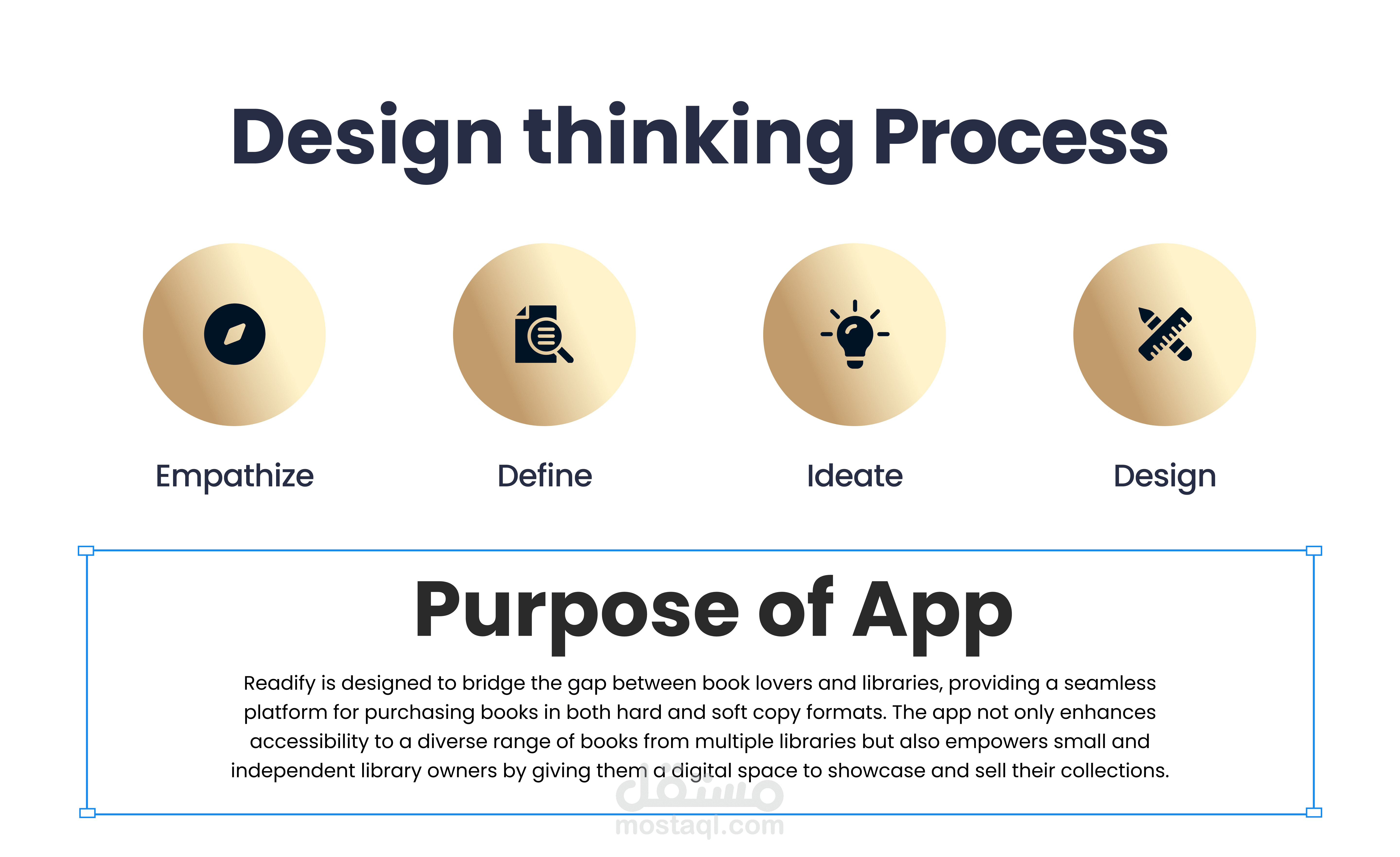 Design thinking Process

Empathize

Define

Ideate

Design

Purpose of App

Readify is designed to bridge the gap between book lovers and libraries, providing a seamless platform for purchasing books in both hard and soft copy formats. The app not only enhances accessibility to a diverse range of books from multiple libraries but also empowers small and independent library owners by giving them a digital space to showcase and sell their collections.

مستقل
mostaql.com